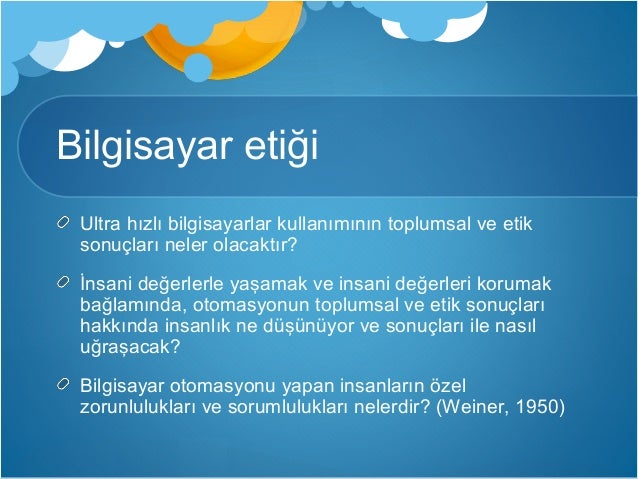 Bilgisayar etiği

Ultra hızlı bilgisayarlar kullanımının toplumsal ve etik sonuçları neler olacaktır?

İnsani değerlerle yaşamak ve insani değerleri korumak bağlamında, otomasyonun toplumsal ve etik sonuçları hakkında insanlık ne düşünüyor ve sonuçları ile nasıl uğraşacak?

Bilgisayar otomasyonu yapan insanların özel zorunlulukları ve sorumlulukları nelerdir? (Weiner, 1950)